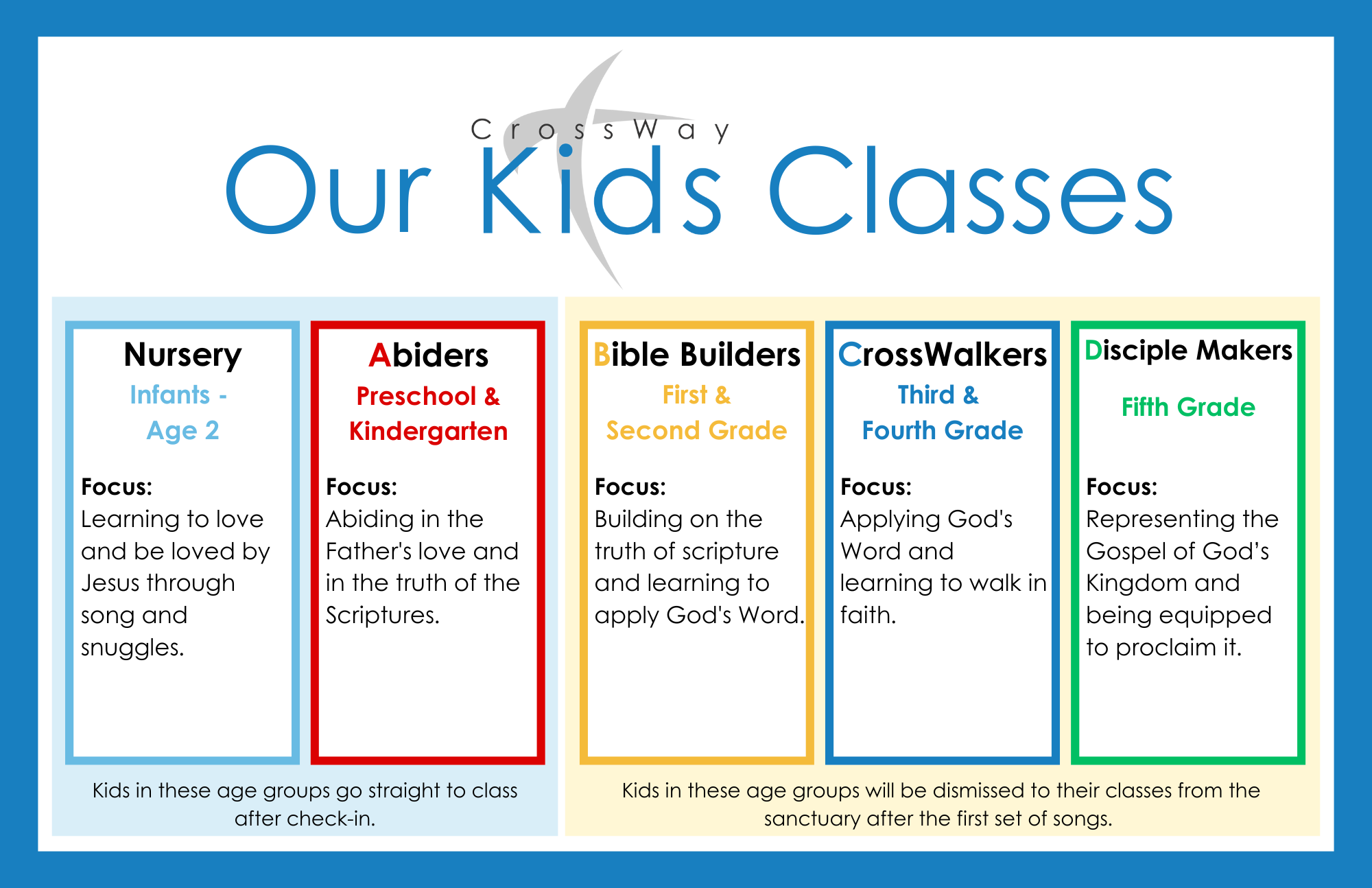 CrossWay
Our Kids Classes

Nursery
Infants - Age 2

Focus:
Learning to love and be loved by Jesus through song and snuggles.

Abiders
Preschool & Kindergarten

Focus:
Abiding in the Father's love and in the truth of the Scriptures.

Kids in these age groups go straight to class after check-in.

Bible Builders
First & Second Grade

Focus:
Building on the truth of scripture and learning to apply God's Word.

CrossWalkers
Third & Fourth Grade

Focus:
Applying God's Word and learning to walk in faith.

Disciple Makers
Fifth Grade

Focus:
Representing the Gospel of God's Kingdom and being equipped to proclaim it.

Kids in these age groups will be dismissed to their classes from the sanctuary after the first set of songs.